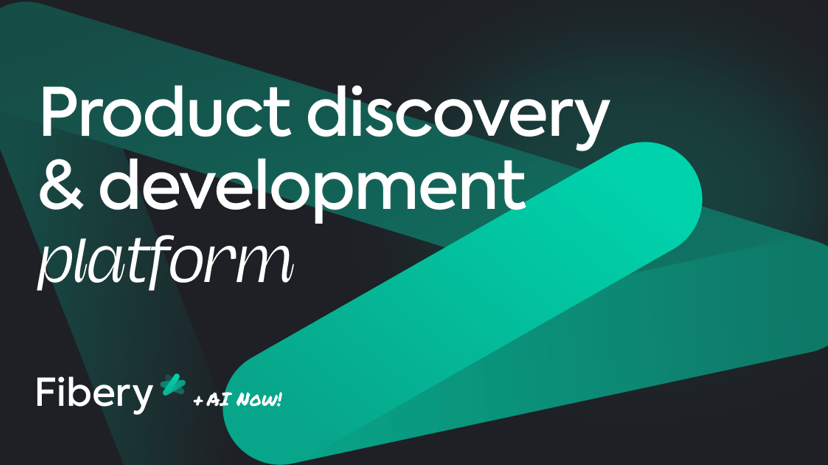 Product discovery & development platform

Fibery

+ AI NOW!